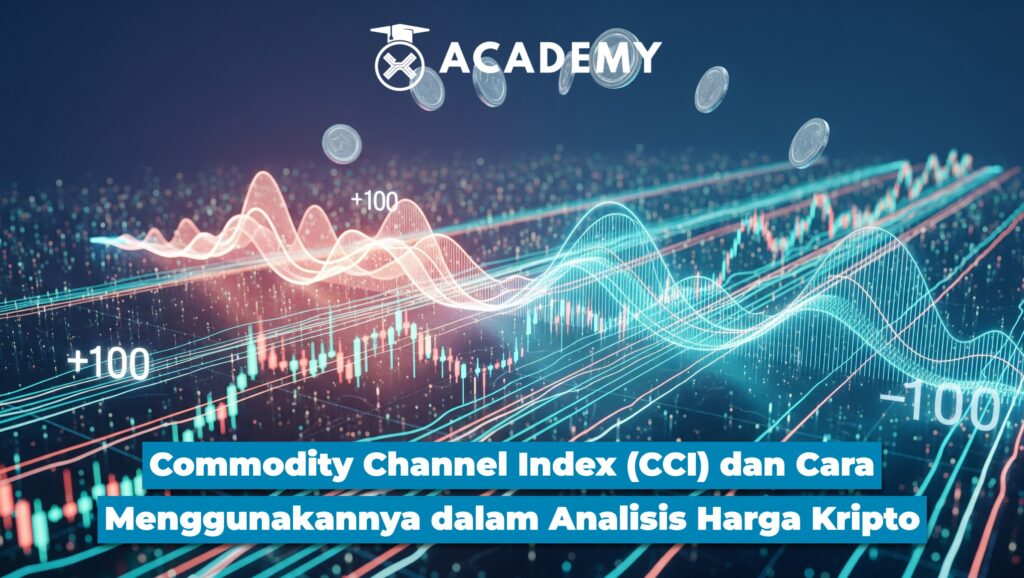 ACADEMY

+100

+100

-100

Commodity Channel Index (CCI) dan Cara Menggunakannya dalam Analisis Harga Kripto